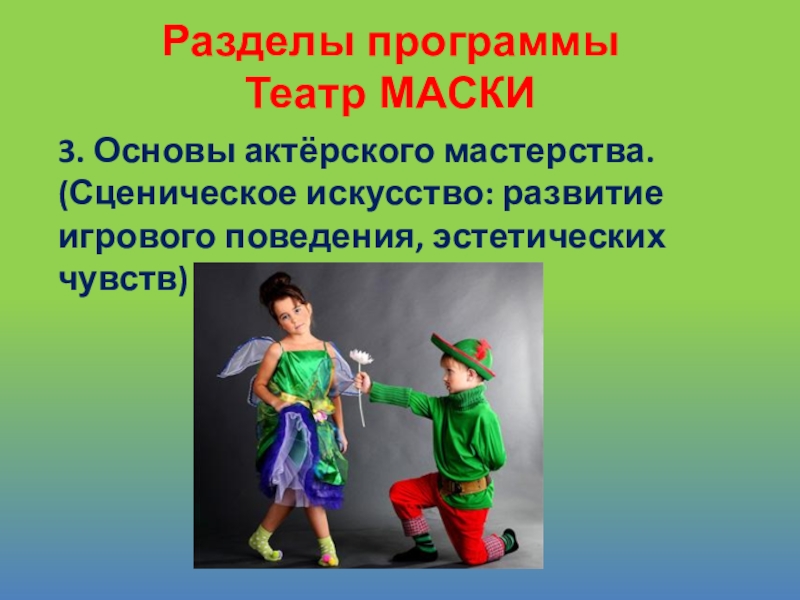 Разделы программы
Театр МАСКИ

3. Основы актёрского мастерства. (Сценическое искусство: развитие игрового поведения, эстетических чувств)